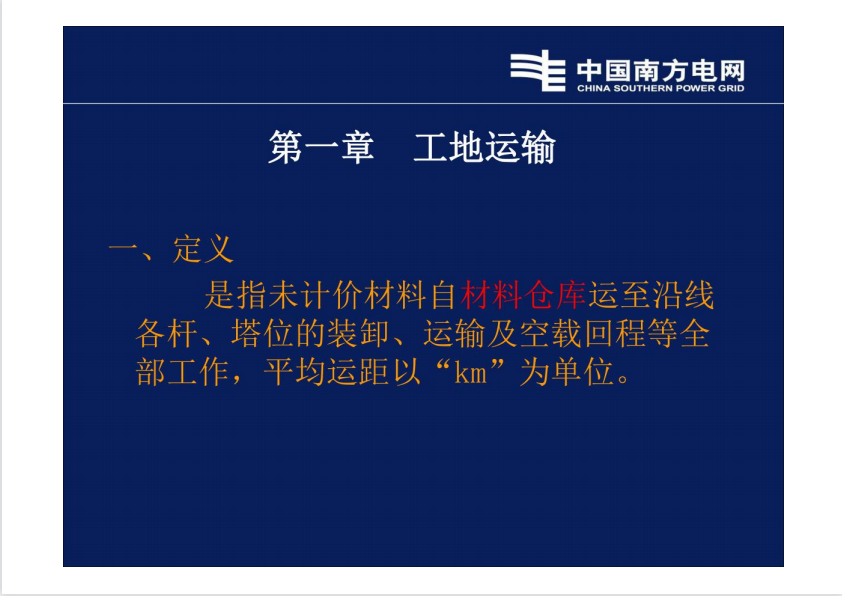 中国南方电网
CHINA SOUTHERN POWER GRID

第一章　工地运输

一、定义

是指未计价材料自材料仓库运至沿线各杆、塔位的装卸、运输及空载回程等全部工作，平均运距以“km”为单位。